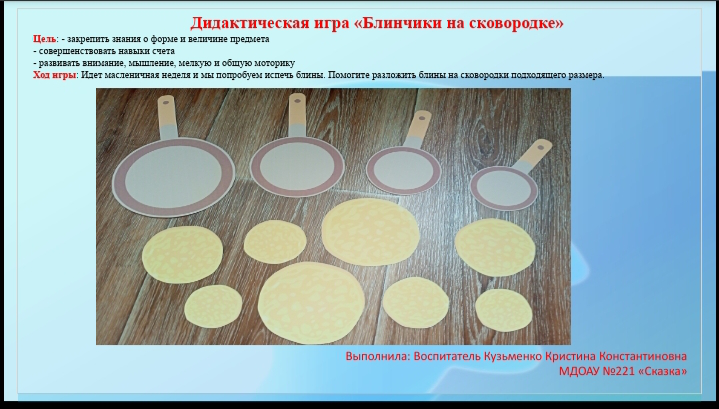 Дидактическая игра «Блинчики на сковородке»

Цель: - закрепить знания о форме и величине предмета
- совершенствовать навыки счета
- развивать внимание, мышление, мелкую и общую моторику
Ход игры: Идет масленичная неделя и мы попробуем испечь блины. Помогите разложить блины на сковородки подходящего размера.

Выполнила: Воспитатель Кузьменко Кристина Константиновна
МДОАУ №221 «Сказка»